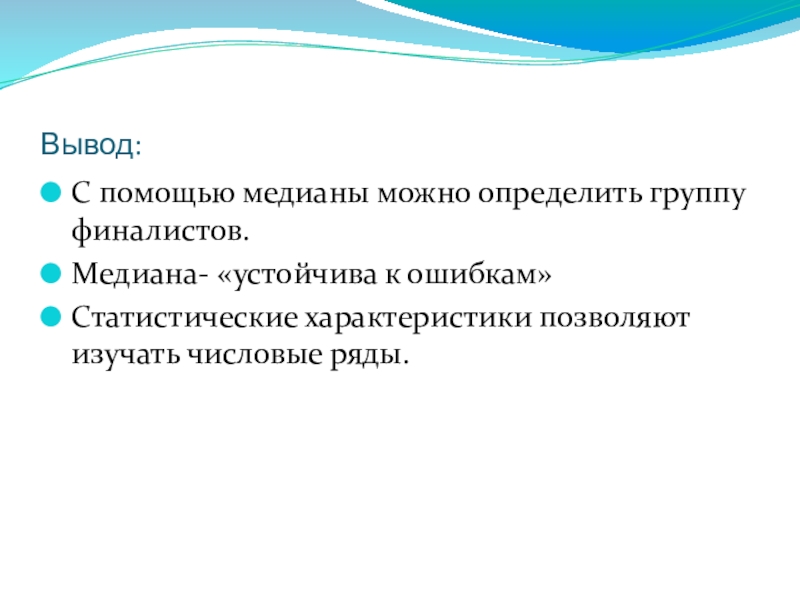 Вывод:

С помощью медианы можно определить группу финалистов.

Медиана- «устойчива к ошибкам»

Статистические характеристики позволяют изучать числовые ряды.